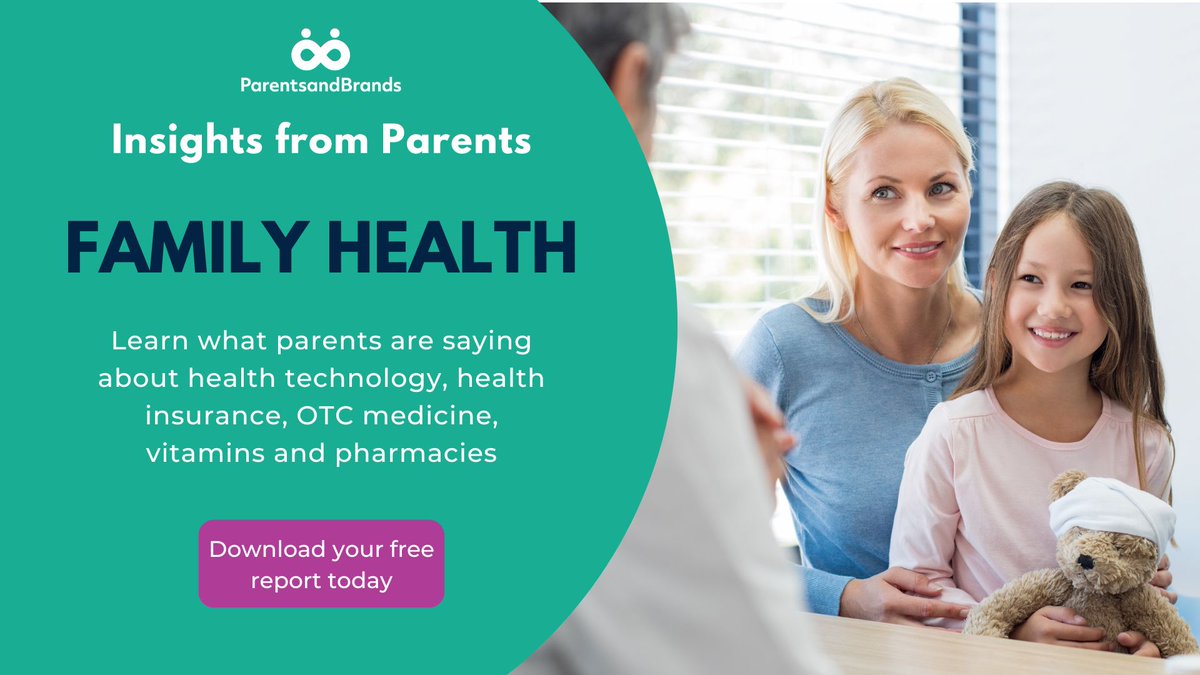 ParentsandBrands

Insights from Parents

FAMILY HEALTH

Learn what parents are saying about health technology, health insurance, OTC medicine, vitamins and pharmacies

Download your free report today